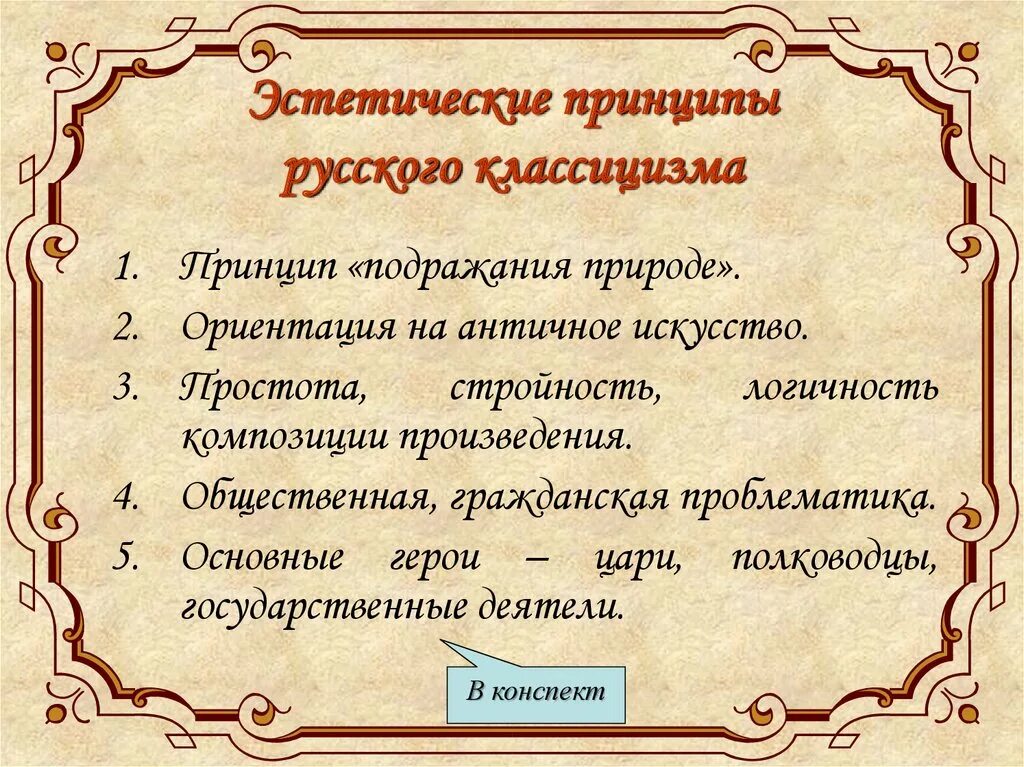 Эстетические принципы русского классицизма

1. Принцип «подражания природе».
2. Ориентация на античное искусство.
3. Простота, стройность, логичность композиции произведения.
4. Общественная, гражданская проблематика.
5. Основные герои – цари, полководцы, государственные деятели.

В конспект